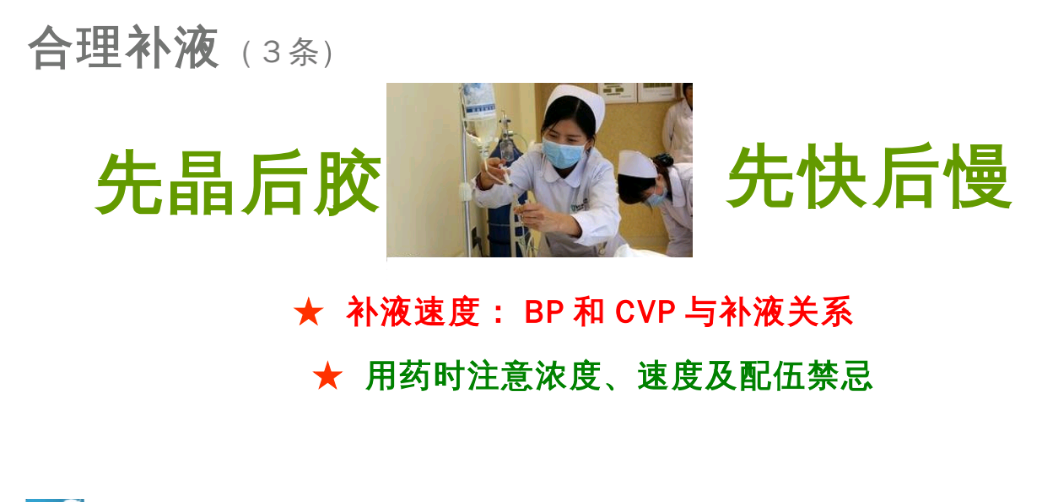 合理补液（3条）

先晶后胶

先快后慢

★ 补液速度：BP 和 CVP 与补液关系

★ 用药时注意浓度、速度及配伍禁忌